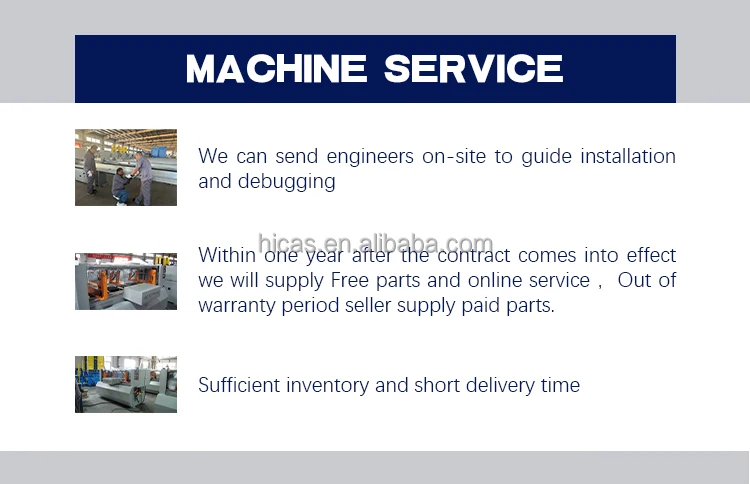 MACHINE SERVICE

We can send engineers on-site to guide installation and debugging

hicas.en.alibaba.com

Within one year after the contract comes into effect we will supply Free parts and online service ,  Out of warranty period seller supply paid parts.

Sufficient inventory and short delivery time